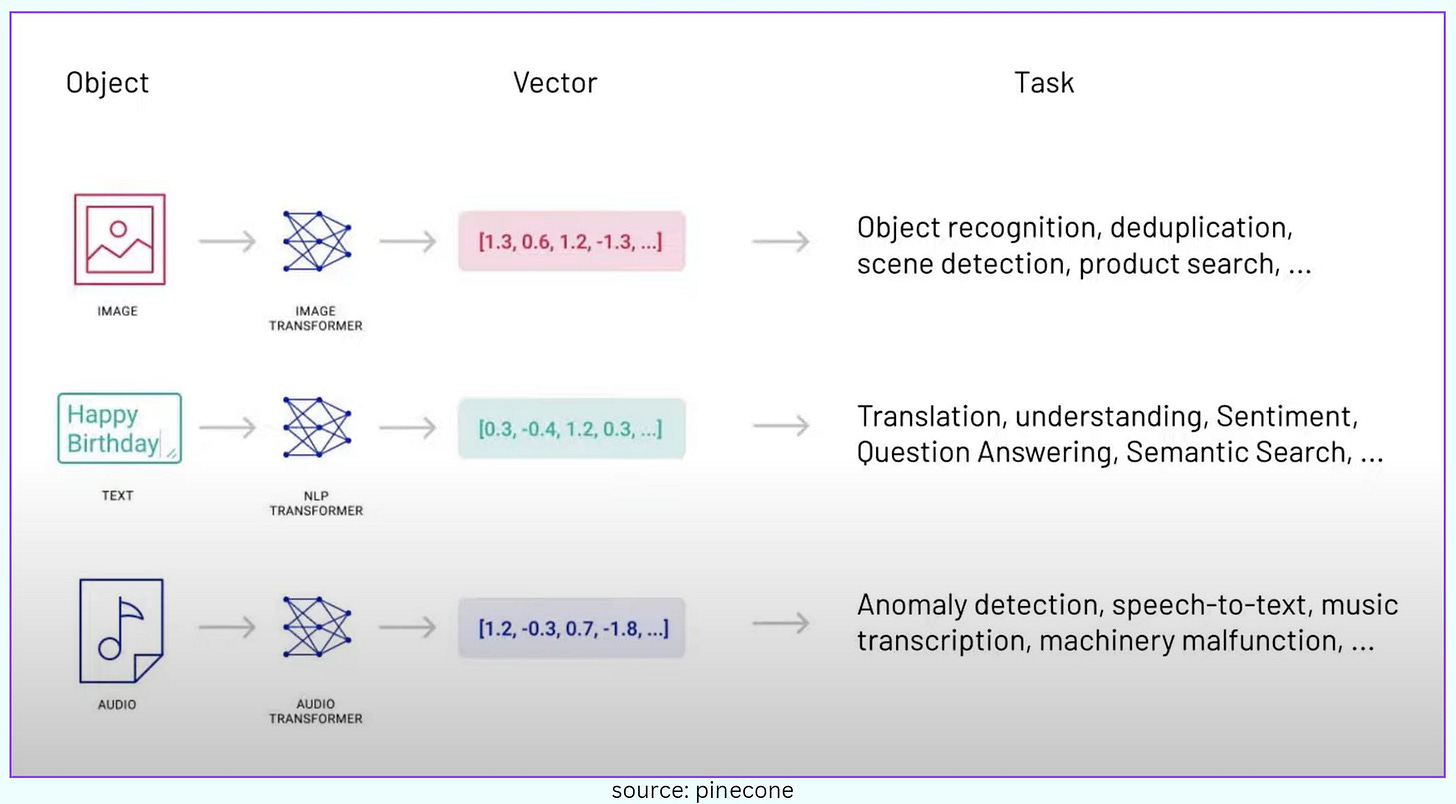 Object

Vector

Task

IMAGE

IMAGE TRANSFORMER

[1.3, 0.6, 1.2, -1.3, ...]

Object recognition, deduplication, scene detection, product search, ...

Happy Birthday

TEXT

NLP TRANSFORMER

[0.3, -0.4, 1.2, 0.3, ...]

Translation, understanding, Sentiment, Question Answering, Semantic Search, ...

AUDIO

AUDIO TRANSFORMER

[1.2, -0.3, 0.7, -1.8, ...]

Anomaly detection, speech-to-text, music transcription, machinery malfunction, ...

source: pinecone